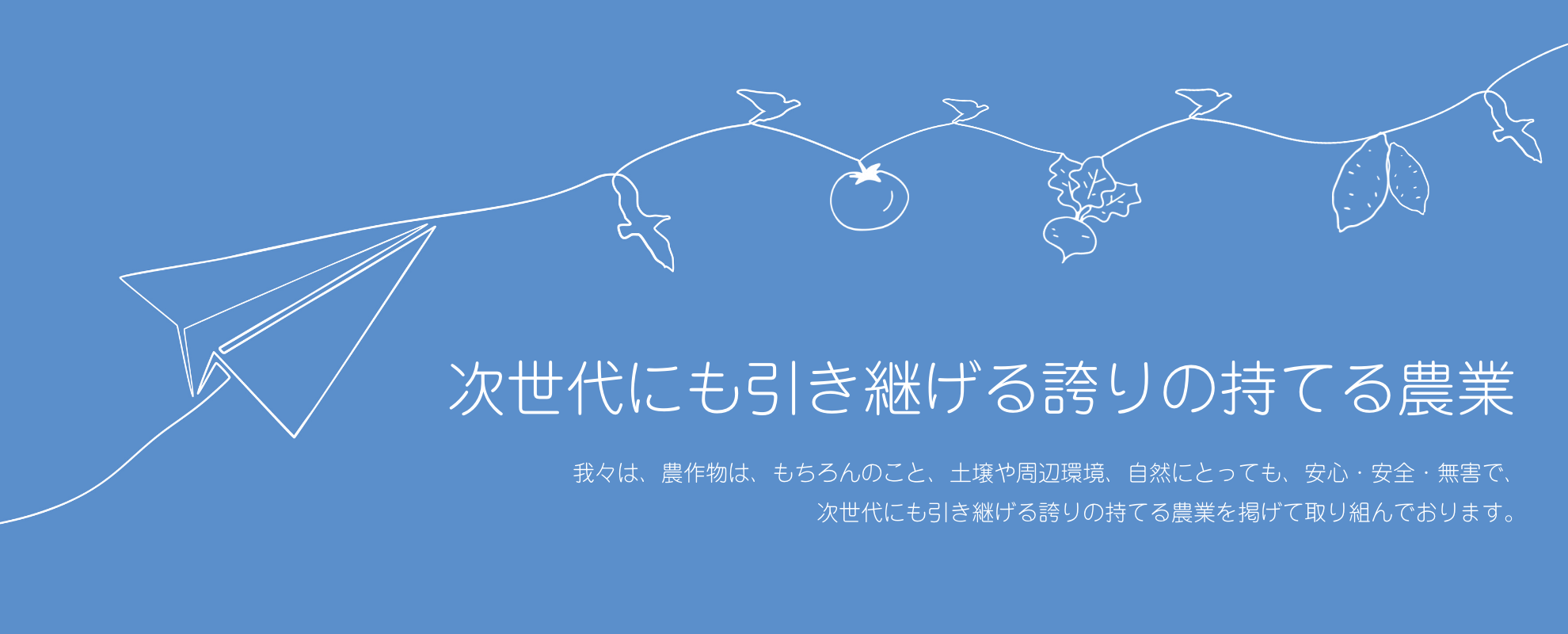 次世代にも引き継げる誇りの持てる農業

我々は、農作物は、もちろんのこと、土壌や周辺環境、自然にとっても、安心・安全・無害で、次世代にも引き継げる誇りの持てる農業を掲げて取り組んでおります。